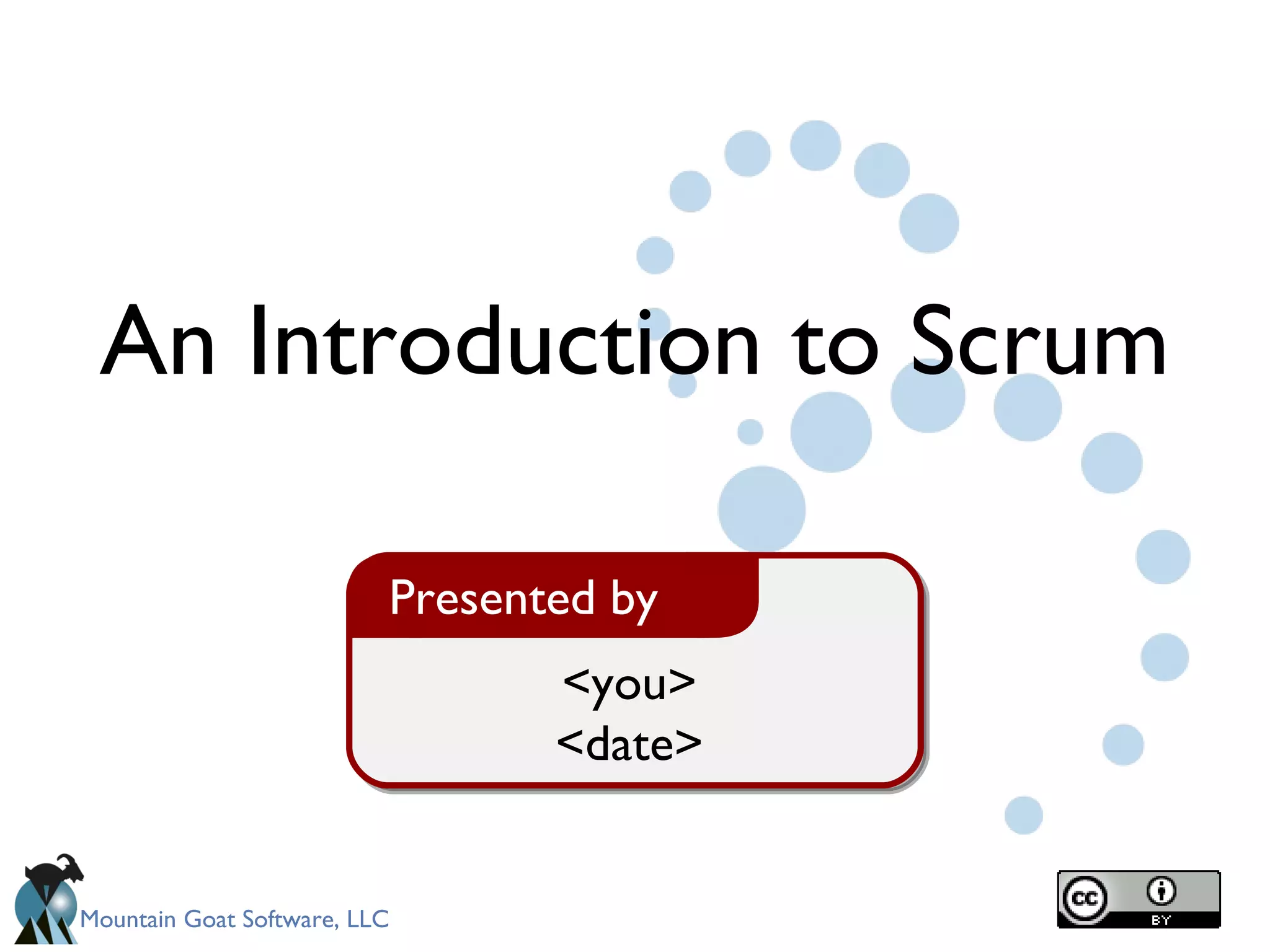 An Introduction to Scrum

Presented by

<you>
<date>

Mountain Goat Software, LLC

cc BY